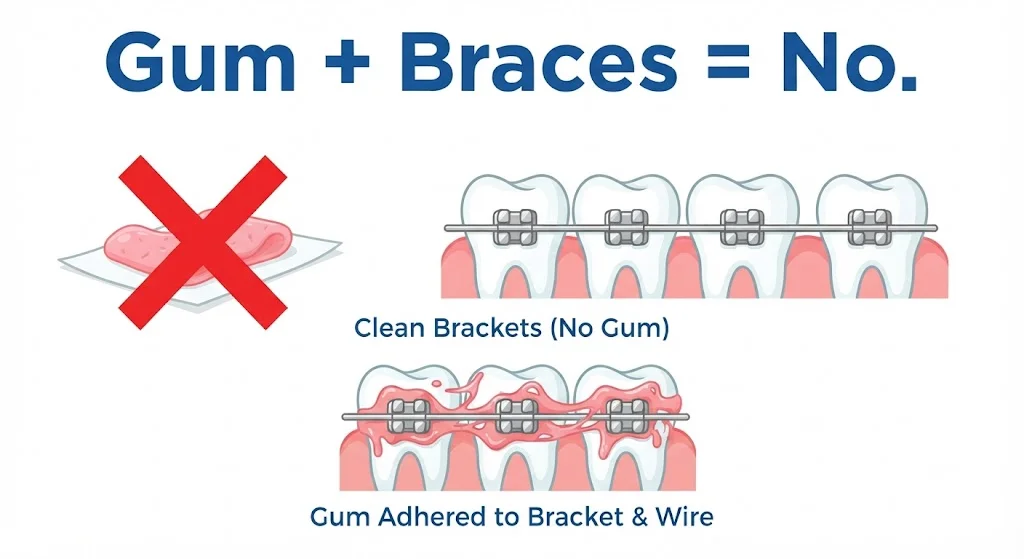 Gum + Braces = No.

Clean Brackets (No Gum)

Gum Adhered to Bracket & Wire